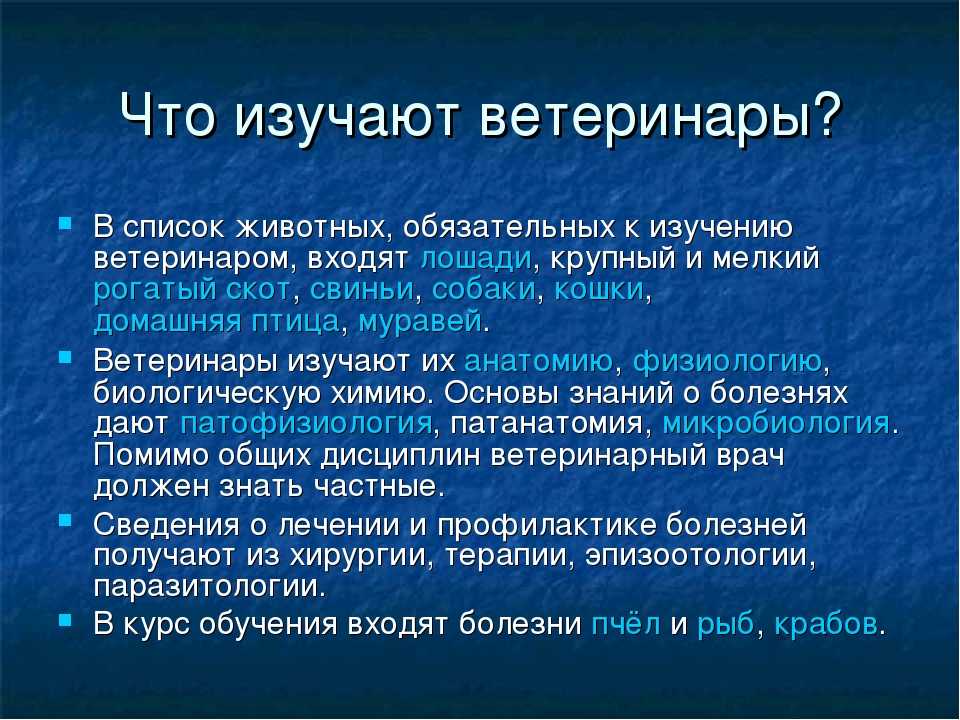 Что изучают ветеринары?

- В список животных, обязательных к изучению ветеринаром, входят лошади, крупный и мелкий рогатый скот, свиньи, собаки, кошки, домашняя птица, муравей.
- Ветеринары изучают их анатомию, физиологию, биологическую химию. Основы знаний о болезнях дают патофизиология, патанатомия, микробиология. Помимо общих дисциплин ветеринарный врач должен знать частные.
- Сведения о лечении и профилактике болезней получают из хирургии, терапии, эпизоотологии, паразитологии.
- В курс обучения входят болезни пчёл и рыб, крабов.